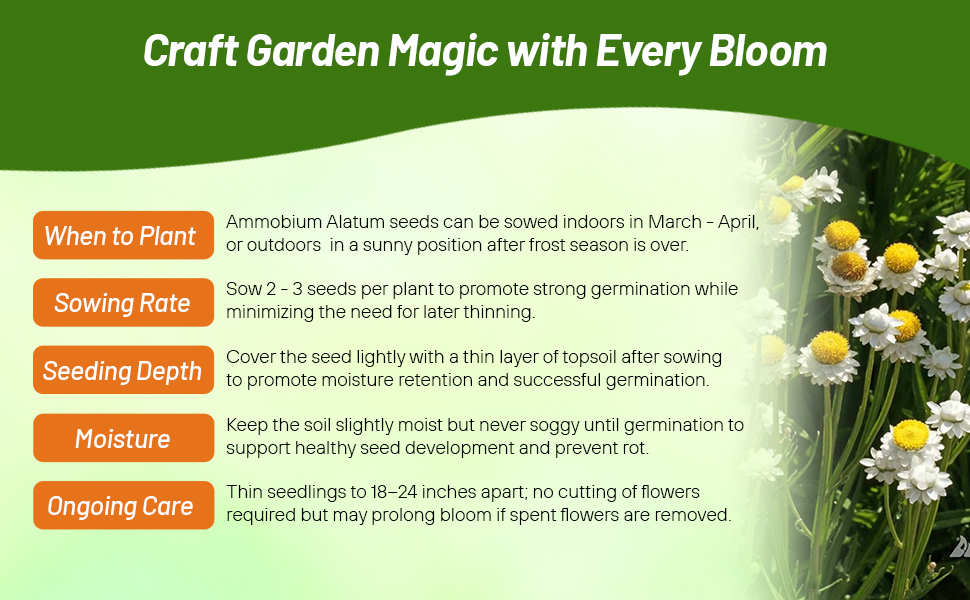 Craft Garden Magic with Every Bloom

When to Plant

Ammobium Alatum seeds can be sowed indoors in March - April, or outdoors in a sunny position after frost season is over.

Sowing Rate

Sow 2 - 3 seeds per plant to promote strong germination while minimizing the need for later thinning.

Seeding Depth

Cover the seed lightly with a thin layer of topsoil after sowing to promote moisture retention and successful germination.

Moisture

Keep the soil slightly moist but never soggy until germination to support healthy seed development and prevent rot.

Ongoing Care

Thin seedlings to 18–24 inches apart; no cutting of flowers required but may prolong bloom if spent flowers are removed.